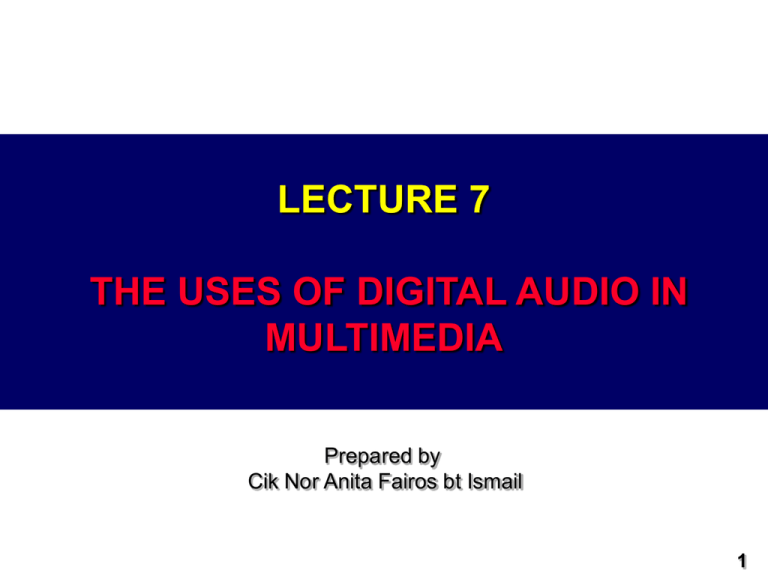 LECTURE 7

THE USES OF DIGITAL AUDIO IN MULTIMEDIA

Prepared by
Cik Nor Anita Fairos bt Ismail

1